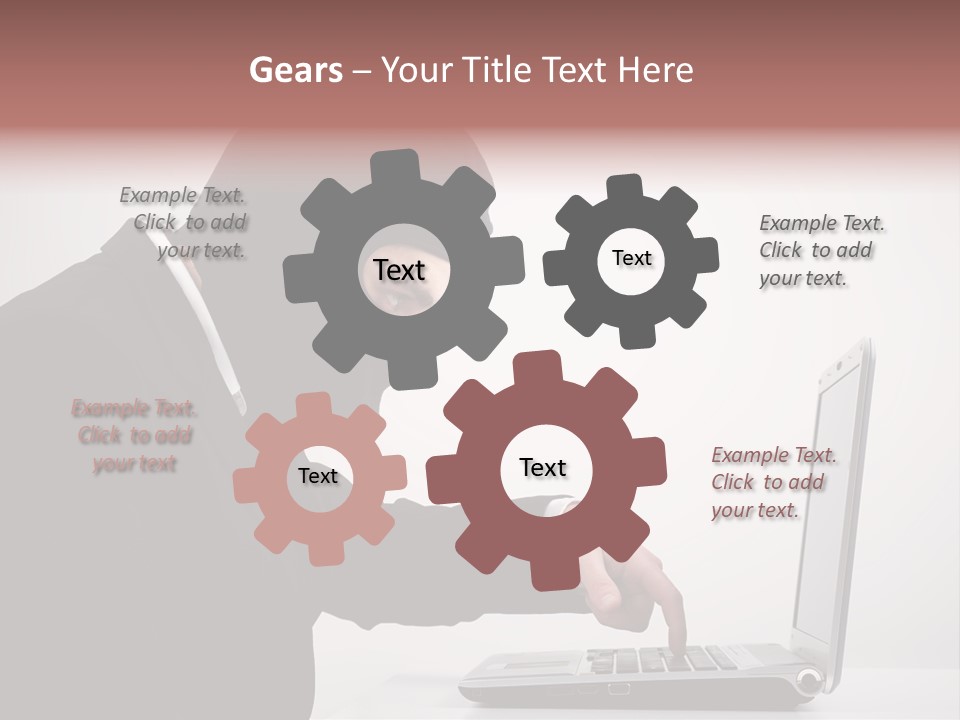 Gears – Your Title Text Here

Example Text. Click to add your text.

Text

Text

Example Text. Click to add your text.

Example Text. Click to add your text

Text

Text

Example Text. Click to add your text.